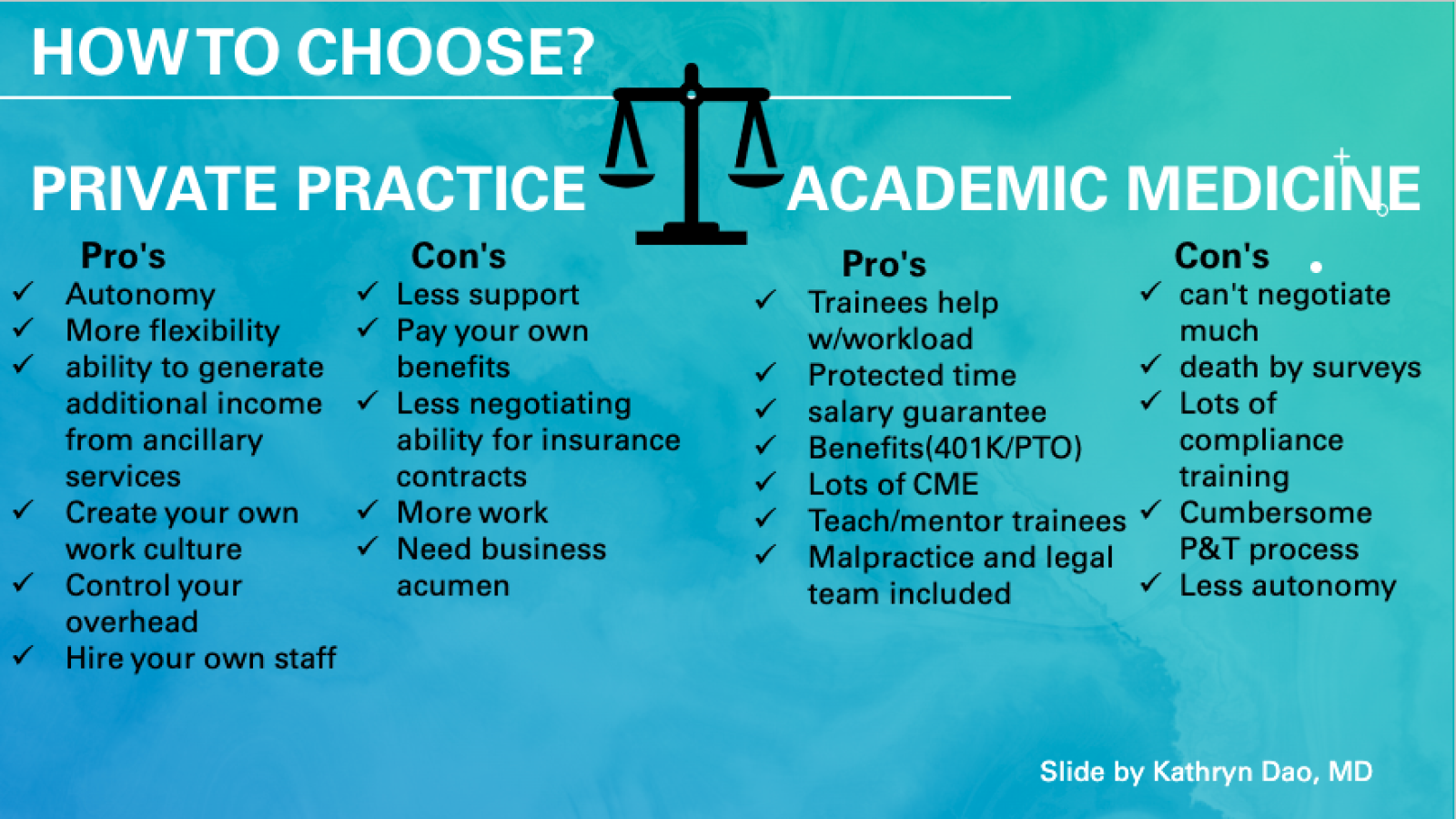 HOW TO CHOOSE?

PRIVATE PRACTICE

Pro's
✓ Autonomy
✓ More flexibility
✓ ability to generate additional income from ancillary services
✓ Create your own work culture
✓ Control your overhead
✓ Hire your own staff

Con's
✓ Less support
✓ Pay your own benefits
✓ Less negotiating ability for insurance contracts
✓ More work
✓ Need business acumen

ACADEMIC MEDICINE

Pro's
✓ Trainees help w/workload
✓ Protected time
✓ salary guarantee
✓ Benefits(401K/PTO)
✓ Lots of CME
✓ Teach/mentor trainees
✓ Malpractice and legal team included

Con's
✓ can't negotiate much
✓ death by surveys
✓ Lots of compliance training
✓ Cumbersome P&T process
✓ Less autonomy

Slide by Kathryn Dao, MD